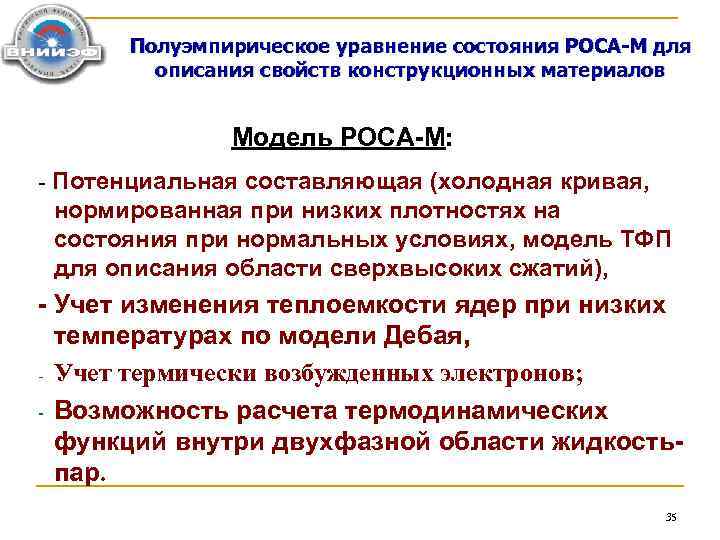 ВНИИЭФ

Полуэмпирическое уравнение состояния РОСА-М для описания свойств конструкционных материалов

Модель РОСА-М:

- Потенциальная составляющая (холодная кривая, нормированная при низких плотностях на состояния при нормальных условиях, модель ТФП для описания области сверхвысоких сжатий),

- Учет изменения теплоемкости ядер при низких температурах по модели Дебая,

- Учет термически возбужденных электронов;

- Возможность расчета термодинамических функций внутри двухфазной области жидкость-пар.

35